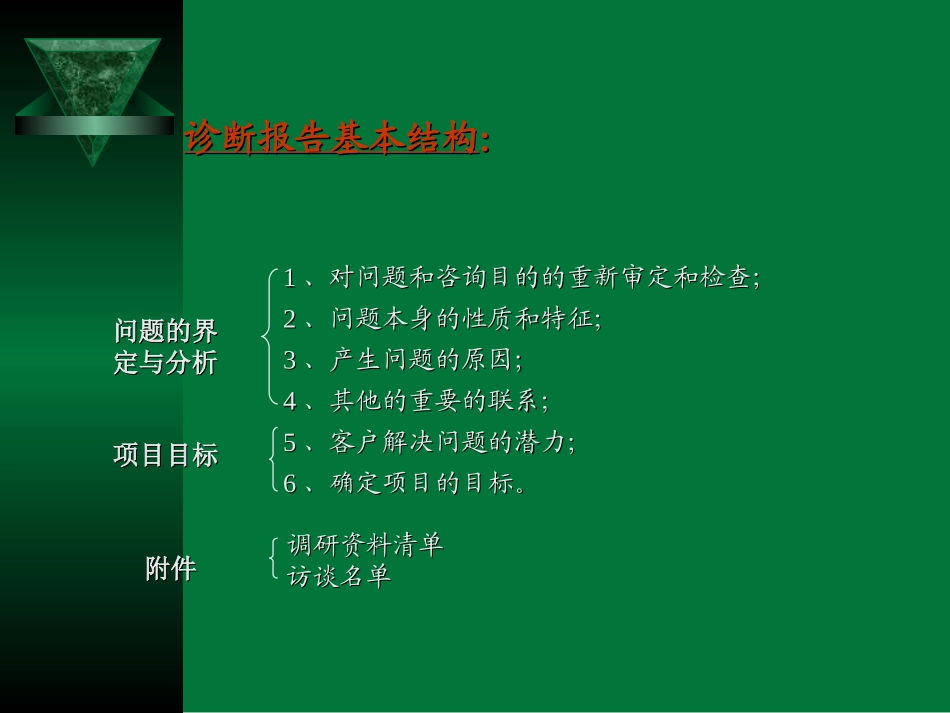 诊断报告基本结构:

问题的界定与分析

1、对问题和咨询目的的重新审定和检查;
2、问题本身的性质和特征;
3、产生问题的原因;
4、其他的重要的联系;

项目目标

5、客户解决问题的潜力;
6、确定项目的目标。

附件

调研资料清单
访谈名单